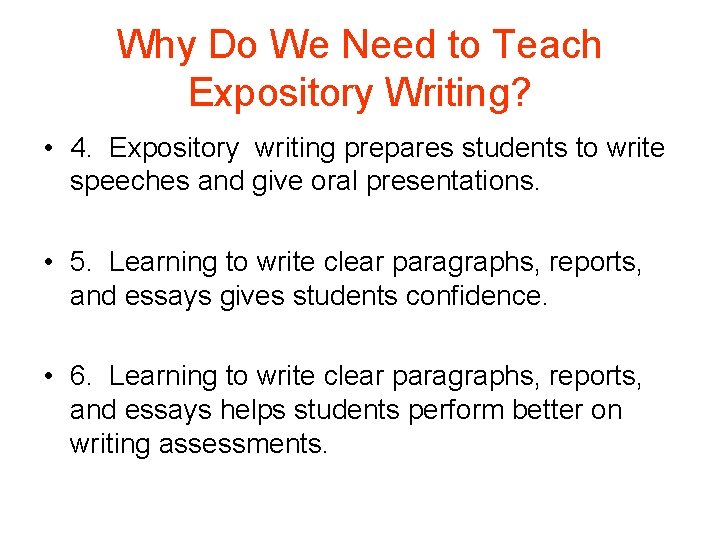 Why Do We Need to Teach Expository Writing?

• 4. Expository writing prepares students to write speeches and give oral presentations.

• 5. Learning to write clear paragraphs, reports, and essays gives students confidence.

• 6. Learning to write clear paragraphs, reports, and essays helps students perform better on writing assessments.